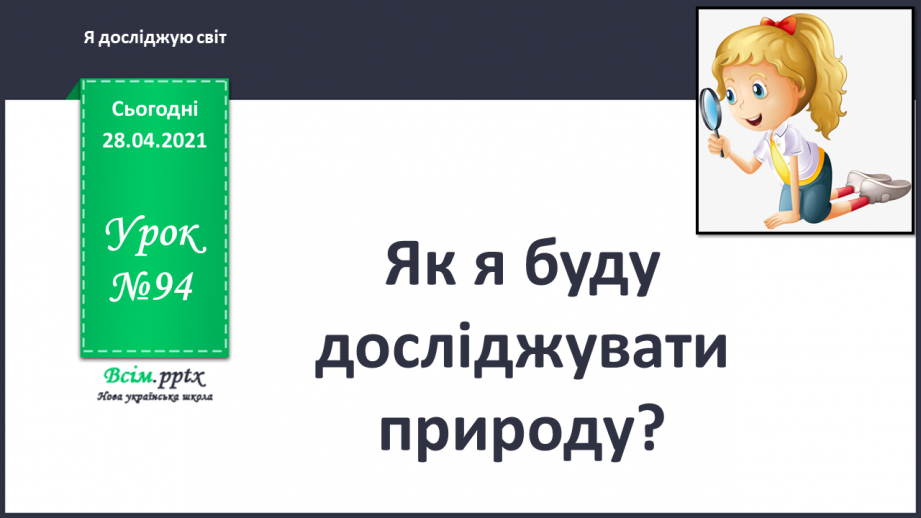 Я досліджую світ

Сьогодні
28.04.2021

Урок
№94

Всім.pptx
Нова українська школа

Як я буду досліджувати природу?